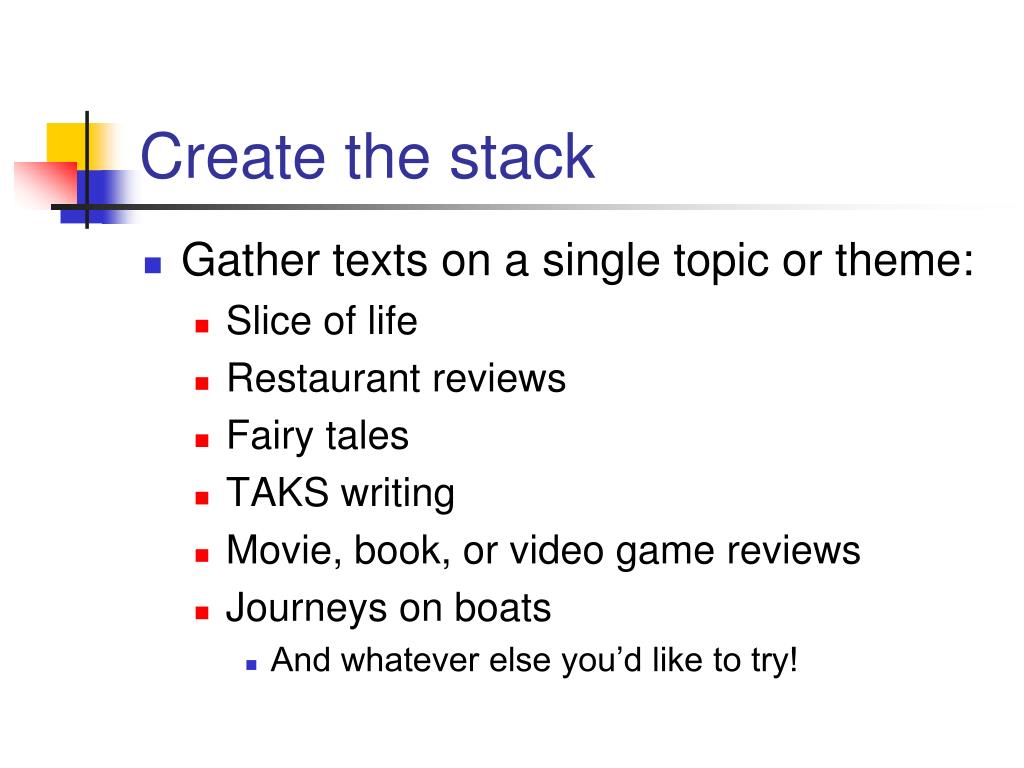 Create the stack

- Gather texts on a single topic or theme:
  - Slice of life
  - Restaurant reviews
  - Fairy tales
  - TAKS writing
  - Movie, book, or video game reviews
  - Journeys on boats
    - And whatever else you’d like to try!